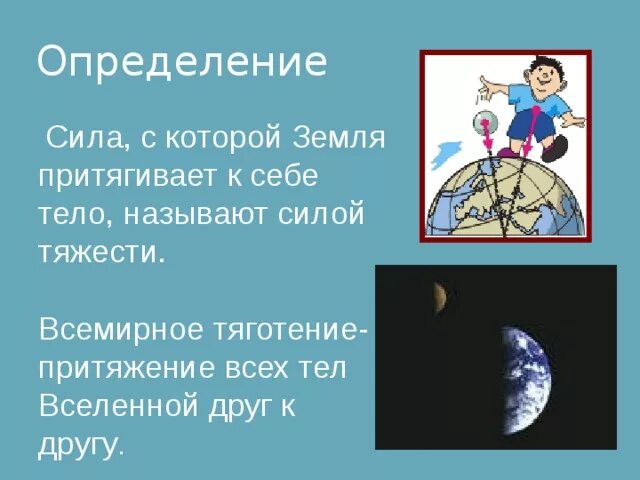 Определение

Сила, с которой Земля притягивает к себе тело, называют силой тяжести.

Всемирное тяготение- притяжение всех тел Вселенной друг к другу.